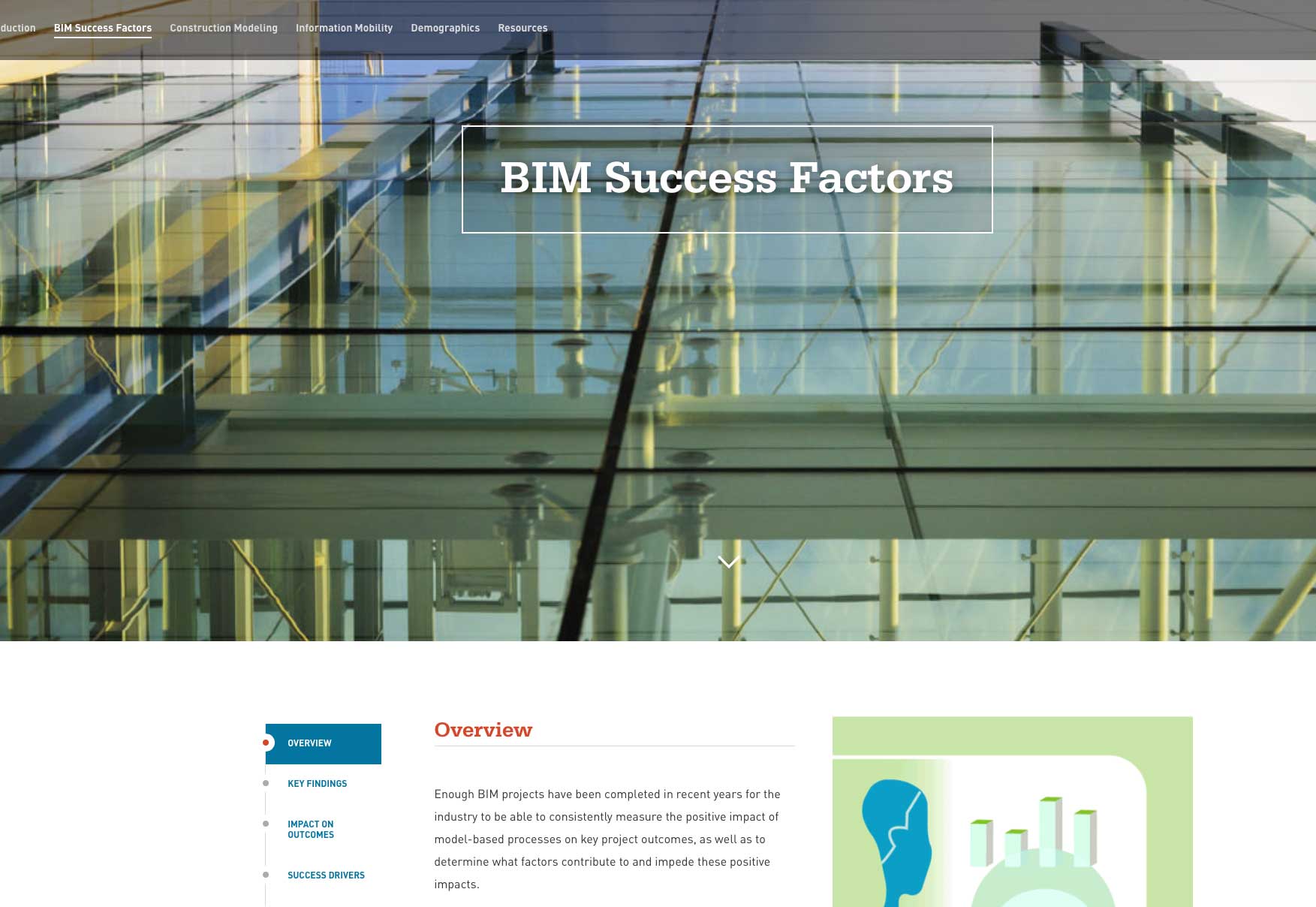 duction BIM Success Factors Construction Modeling Information Mobility Demographics Resources

BIM Success Factors

OVERVIEW

KEY FINDINGS

IMPACT ON OUTCOMES

SUCCESS DRIVERS

Overview

Enough BIM projects have been completed in recent years for the industry to be able to consistently measure the positive impact of model-based processes on key project outcomes, as well as to determine what factors contribute to and impede these positive impacts.